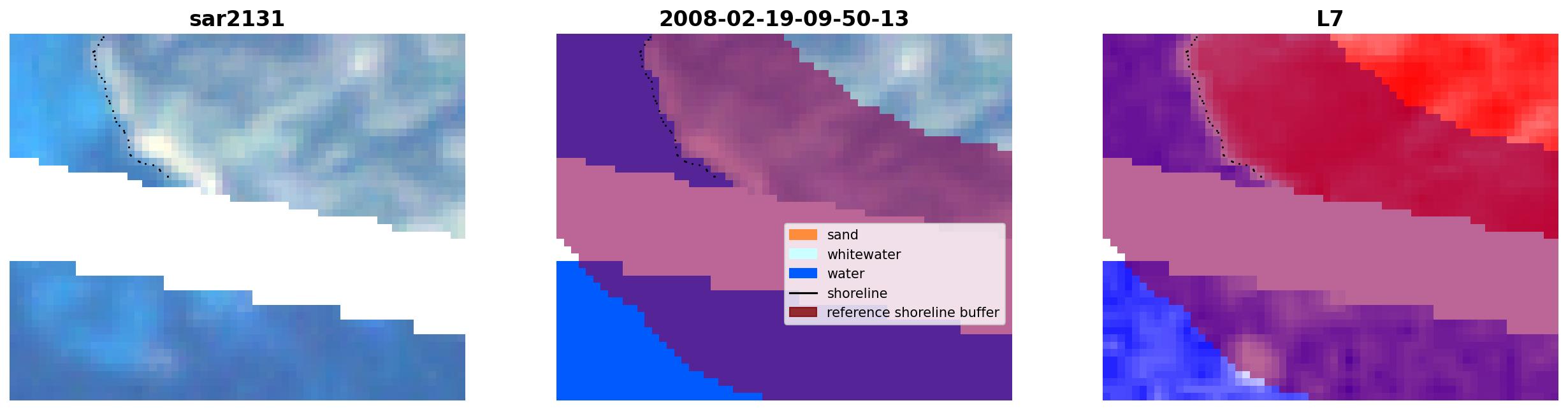 sar2131

2008-02-19-09-50-13

sand
whitewater
water
shoreline
reference shoreline buffer

L7